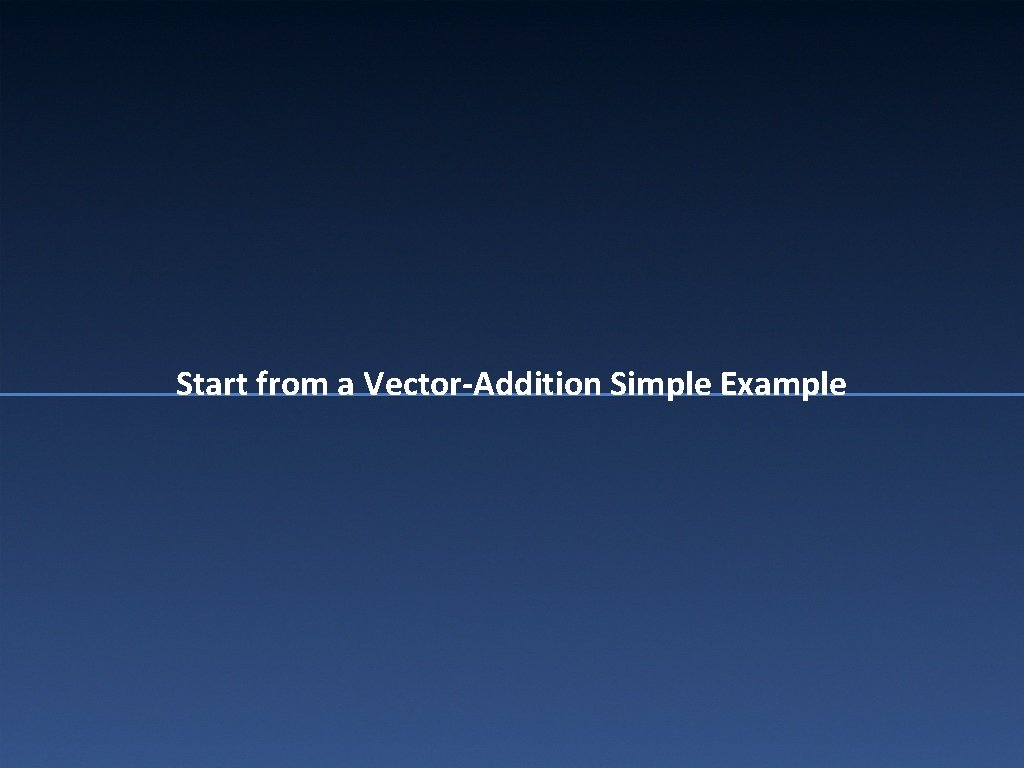 Start from a Vector-Addition Simple Example